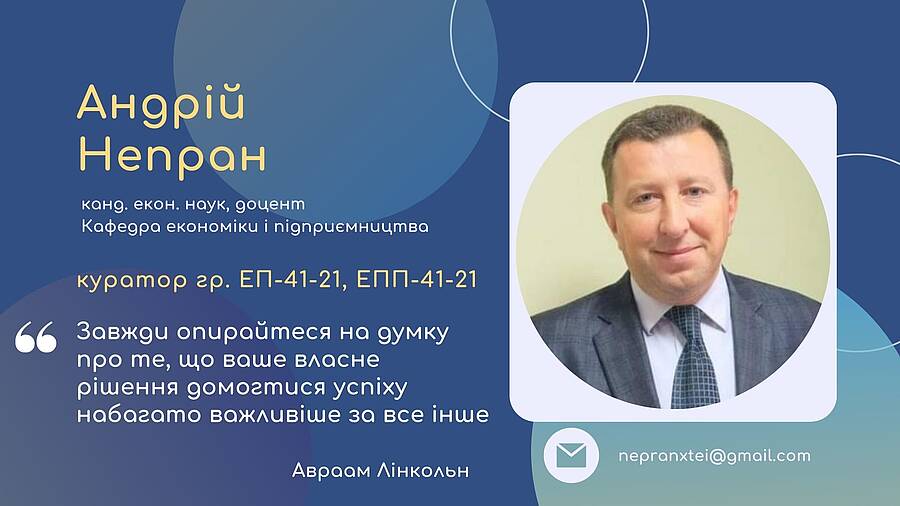 Андрій
Непран

канд. екон. наук, доцент
Кафедра економіки і підприємництва

куратор гр. ЕП-41-21, ЕПП-41-21

“ Завжди опирайтеся на думку про те, що ваше власне рішення домогтися успіху набагато важливіше за все інше

Авраам Лінкольн

nepranxtei@gmail.com